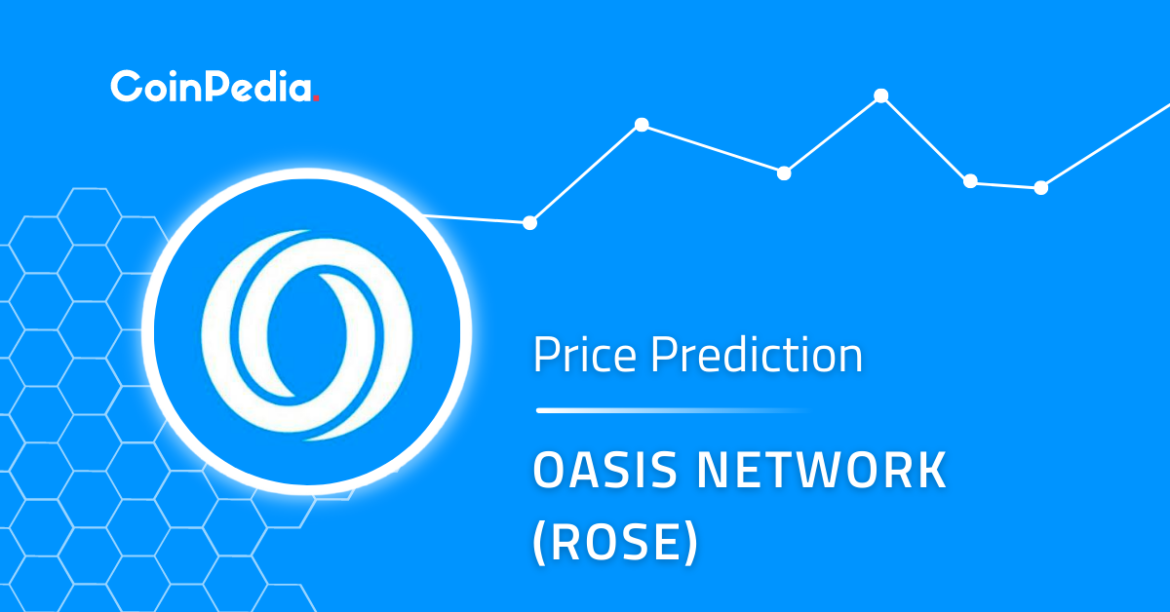 CoinPedia.

Price Prediction

OASIS NETWORK (ROSE)